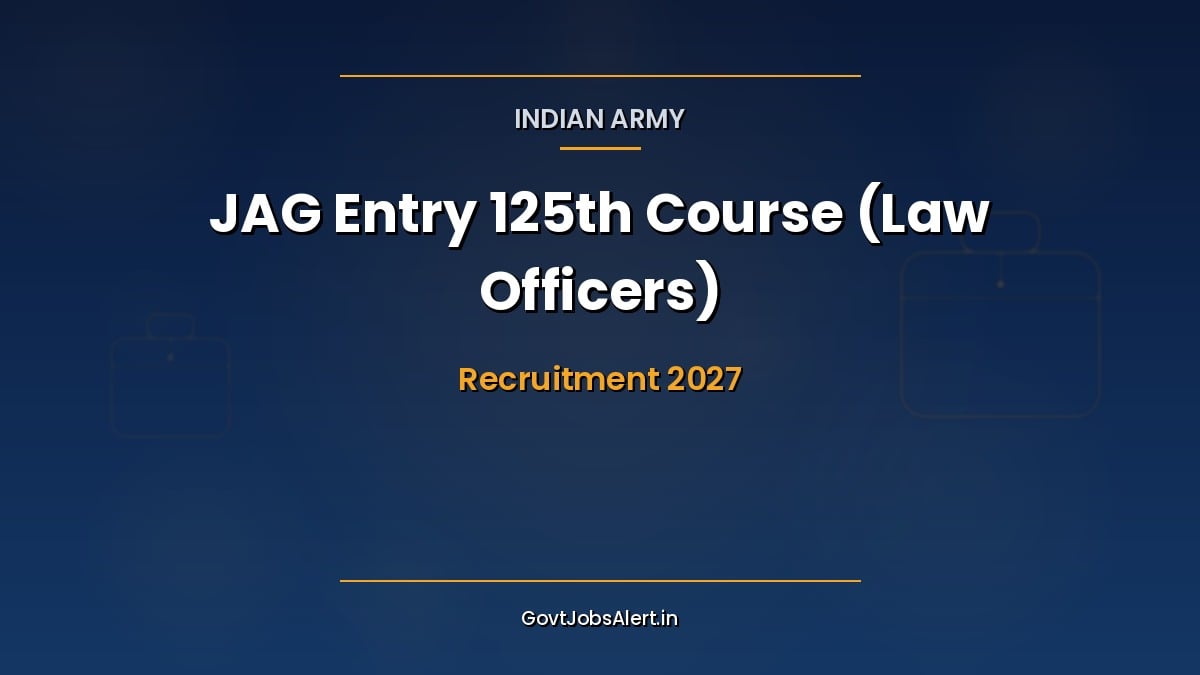 INDIAN ARMY

JAG Entry 125th Course (Law Officers)

Recruitment 2027

GovtJobsAlert.in